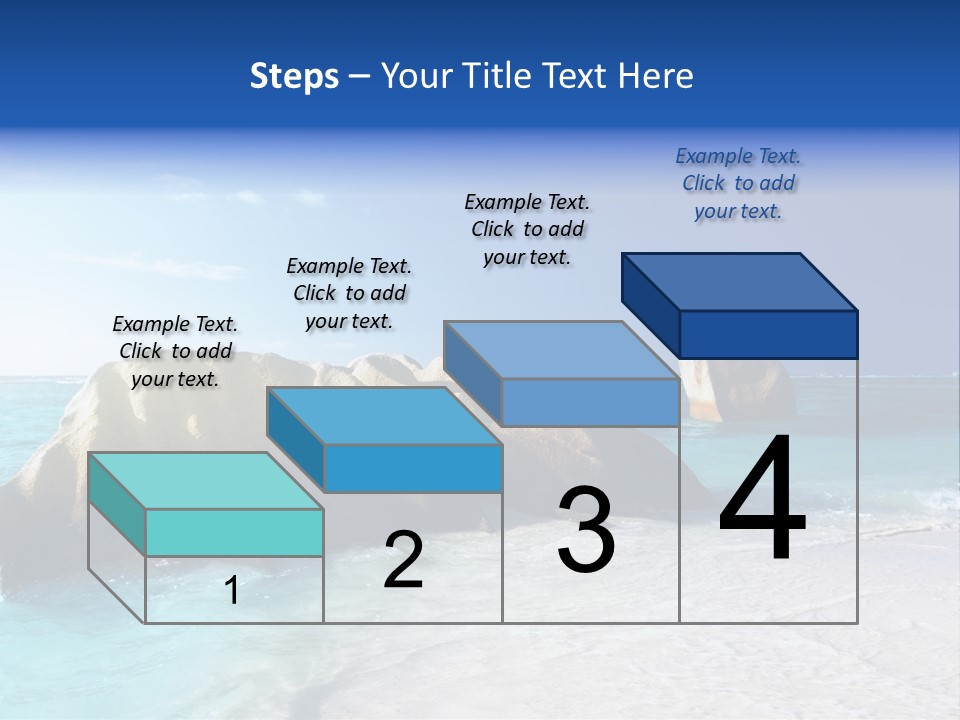 Steps – Your Title Text Here

Example Text. Click to add your text.

Example Text. Click to add your text.

Example Text. Click to add your text.

Example Text. Click to add your text.

1

2

3

4